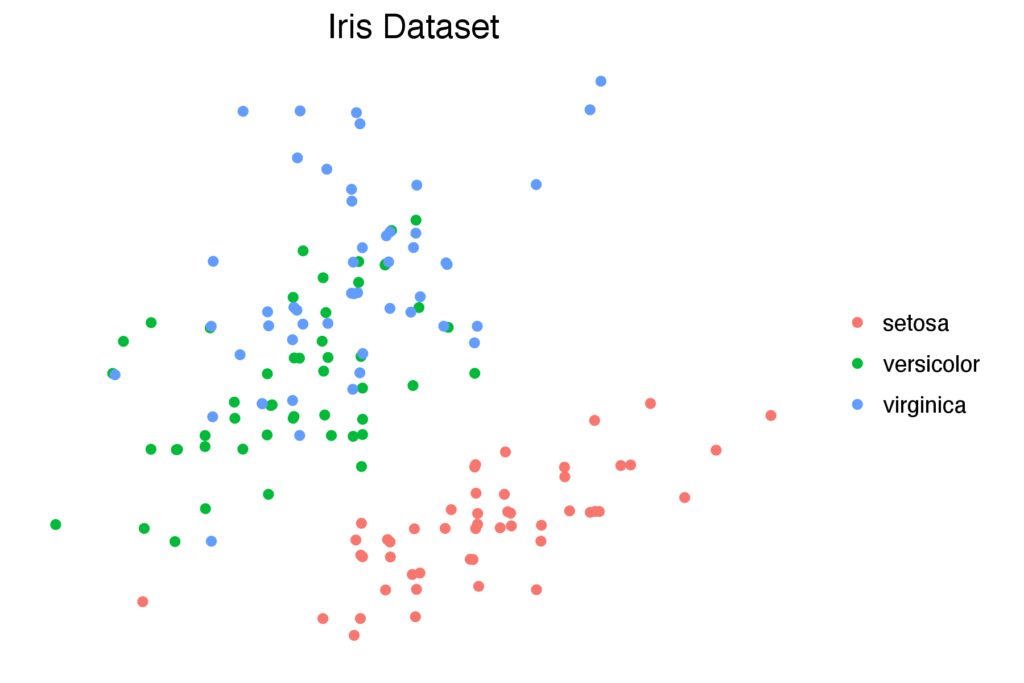 Iris Dataset

setosa
versicolor
virginica